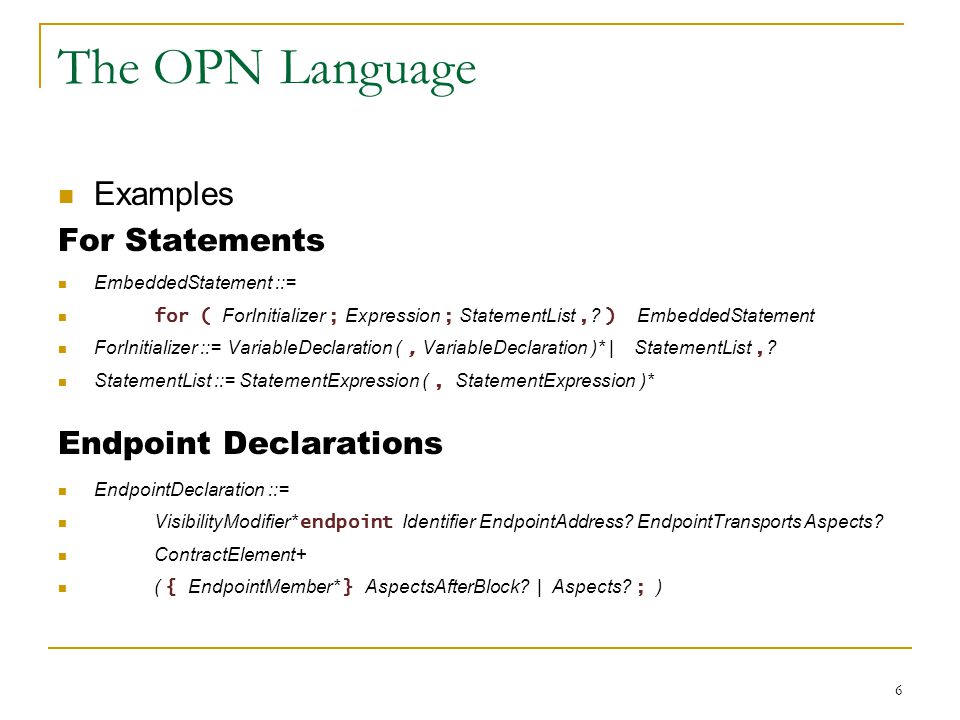 The OPN Language

Examples

For Statements

EmbeddedStatement ::=

for ( ForInitializer ; Expression ; StatementList ,? ) EmbeddedStatement

ForInitializer ::= VariableDeclaration ( , VariableDeclaration )* | StatementList ,?

StatementList ::= StatementExpression ( , StatementExpression )*

Endpoint Declarations

EndpointDeclaration ::=

VisibilityModifier* endpoint Identifier EndpointAddress? EndpointTransports Aspects?

ContractElement+

( { EndpointMember* } AspectsAfterBlock? | Aspects? ; )

6